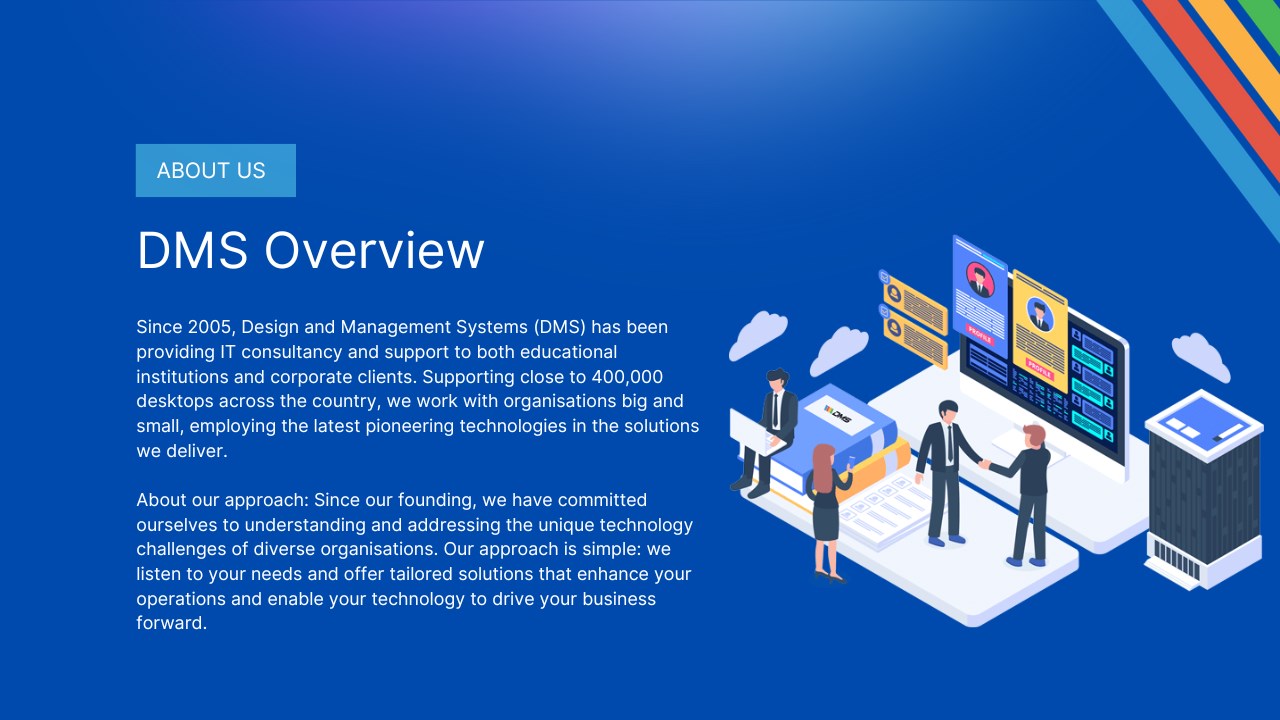 ABOUT US

DMS Overview

Since 2005, Design and Management Systems (DMS) has been providing IT consultancy and support to both educational institutions and corporate clients. Supporting close to 400,000 desktops across the country, we work with organisations big and small, employing the latest pioneering technologies in the solutions we deliver.

About our approach: Since our founding, we have committed ourselves to understanding and addressing the unique technology challenges of diverse organisations. Our approach is simple: we listen to your needs and offer tailored solutions that enhance your operations and enable your technology to drive your business forward.

DMS

PROFILE

PROFILE